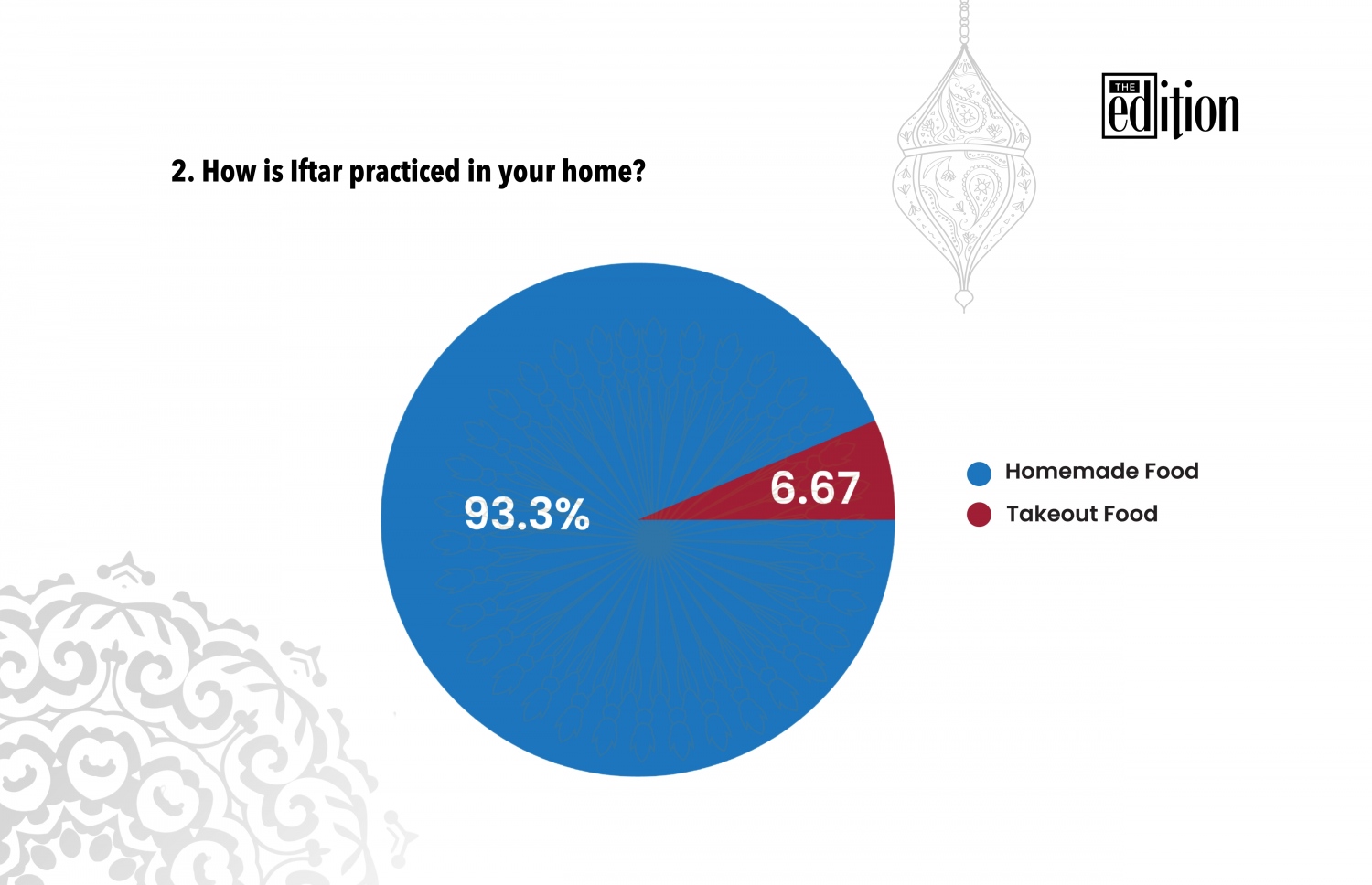 THE edition

2. How is Iftar practiced in your home?

93.3%

6.67

Homemade Food

Takeout Food